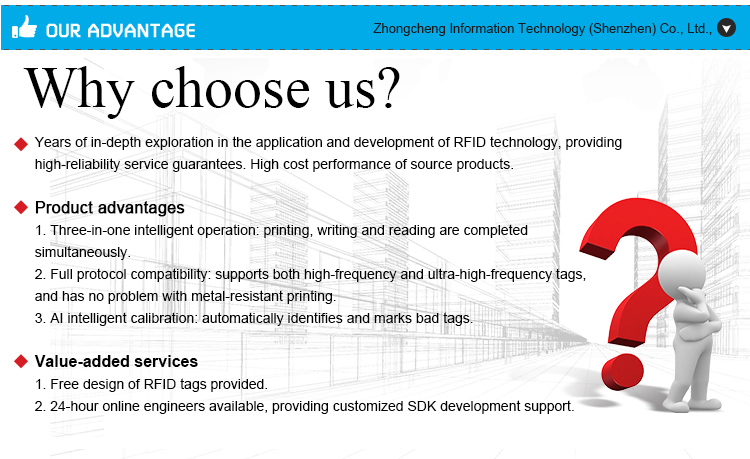 OUR ADVANTAGE

Zhongcheng Information Technology (Shenzhen) Co., Ltd.,

Why choose us?

Years of in-depth exploration in the application and development of RFID technology, providing high-reliability service guarantees. High cost performance of source products.

Product advantages

1. Three-in-one intelligent operation: printing, writing and reading are completed simultaneously.
2. Full protocol compatibility: supports both high-frequency and ultra-high-frequency tags, and has no problem with metal-resistant printing.
3. AI intelligent calibration: automatically identifies and marks bad tags.

Value-added services

1. Free design of RFID tags provided.
2. 24-hour online engineers available, providing customized SDK development support.